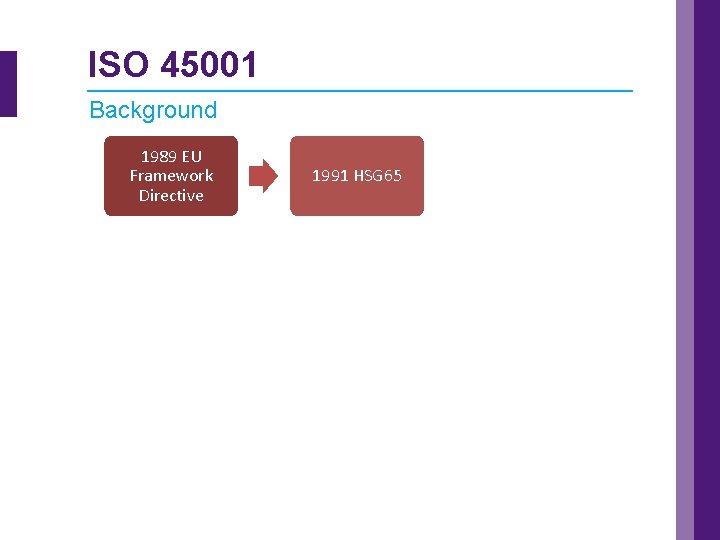 ISO 45001

Background

1989 EU Framework Directive

1991 HSG65